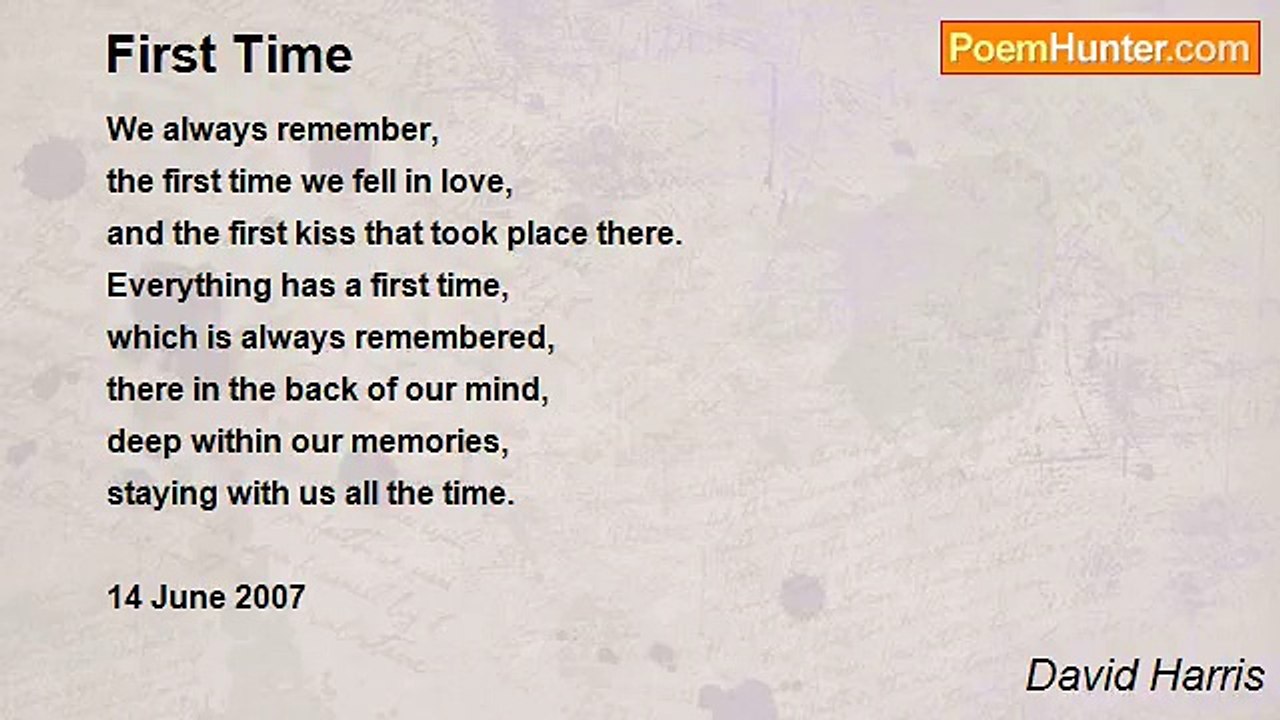 First Time

PoemHunter.com

We always remember,
the first time we fell in love,
and the first kiss that took place there.
Everything has a first time,
which is always remembered,
there in the back of our mind,
deep within our memories,
staying with us all the time.

14 June 2007

David Harris